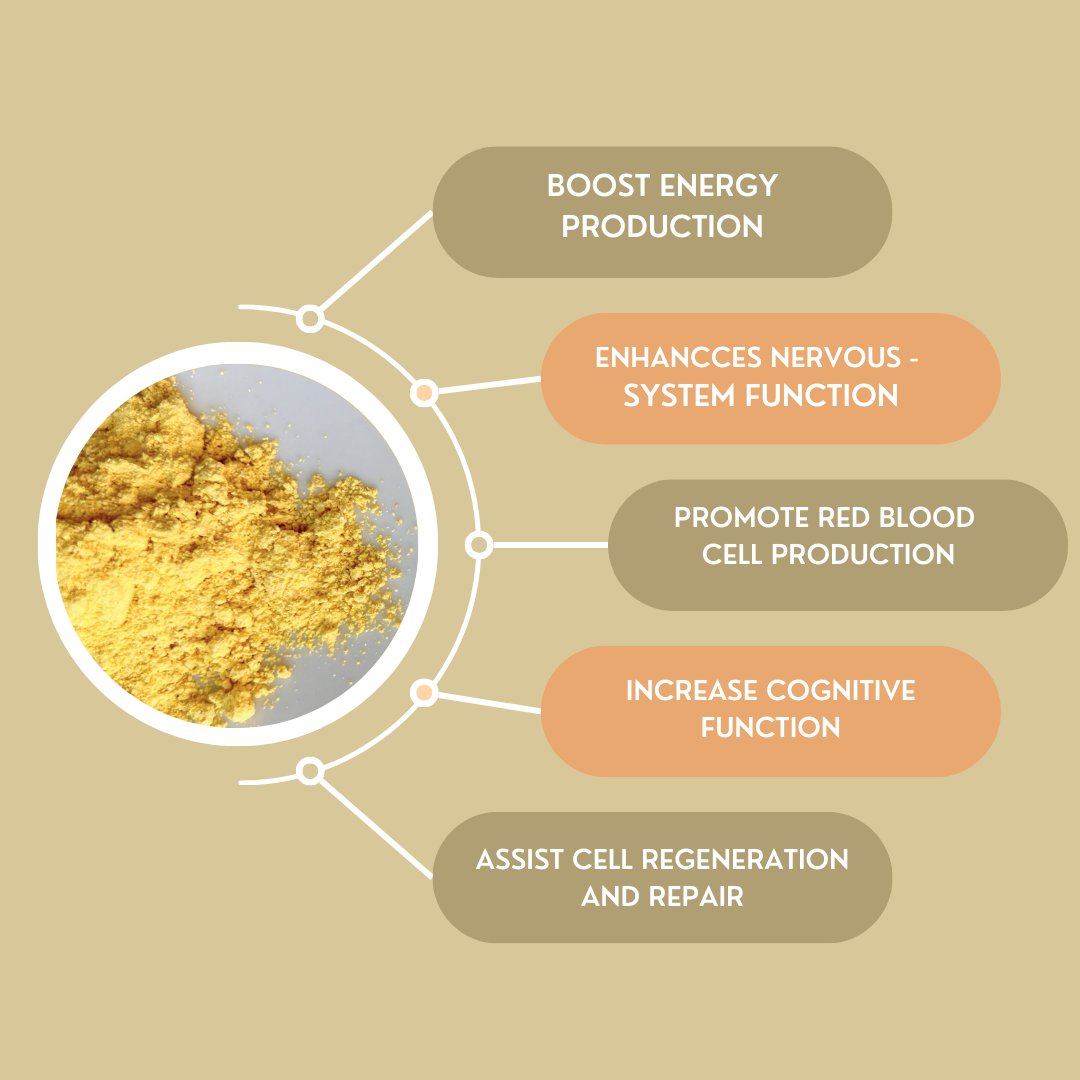 BOOST ENERGY PRODUCTION

ENHANCCES NERVOUS - SYSTEM FUNCTION

PROMOTE RED BLOOD CELL PRODUCTION

INCREASE COGNITIVE FUNCTION

ASSIST CELL REGENERATION AND REPAIR